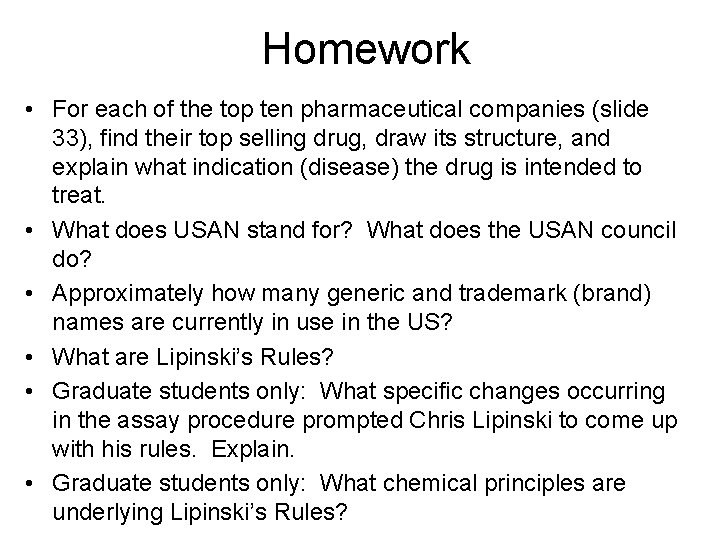 Homework

• For each of the top ten pharmaceutical companies (slide 33), find their top selling drug, draw its structure, and explain what indication (disease) the drug is intended to treat.
• What does USAN stand for? What does the USAN council do?
• Approximately how many generic and trademark (brand) names are currently in use in the US?
• What are Lipinski's Rules?
• Graduate students only: What specific changes occurring in the assay procedure prompted Chris Lipinski to come up with his rules. Explain.
• Graduate students only: What chemical principles are underlying Lipinski's Rules?